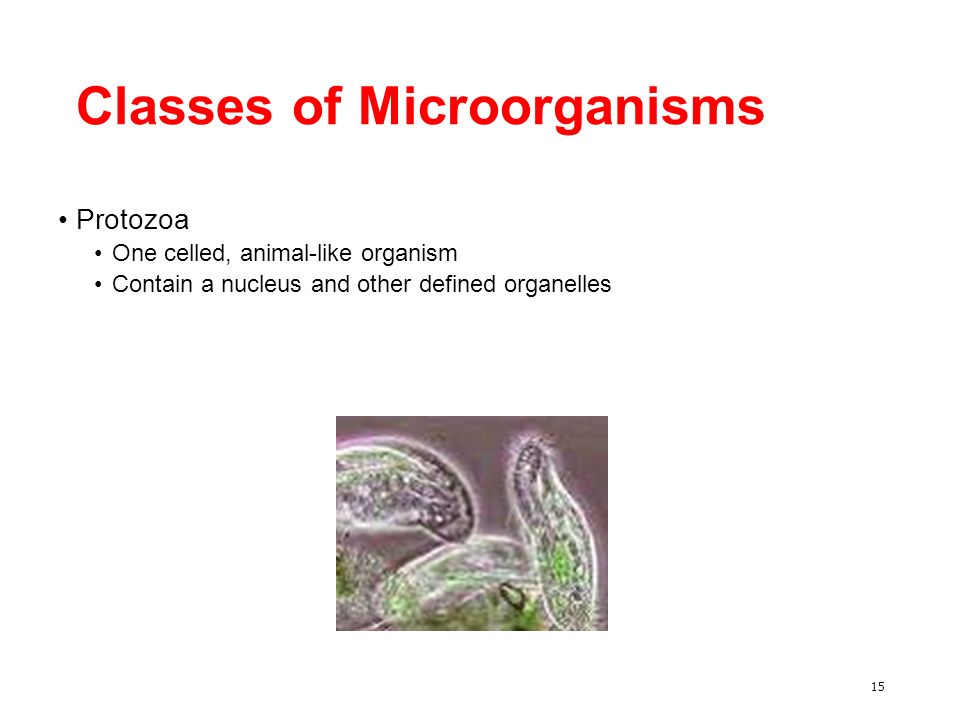 Classes of Microorganisms

• Protozoa
  • One celled, animal-like organism
  • Contain a nucleus and other defined organelles

15